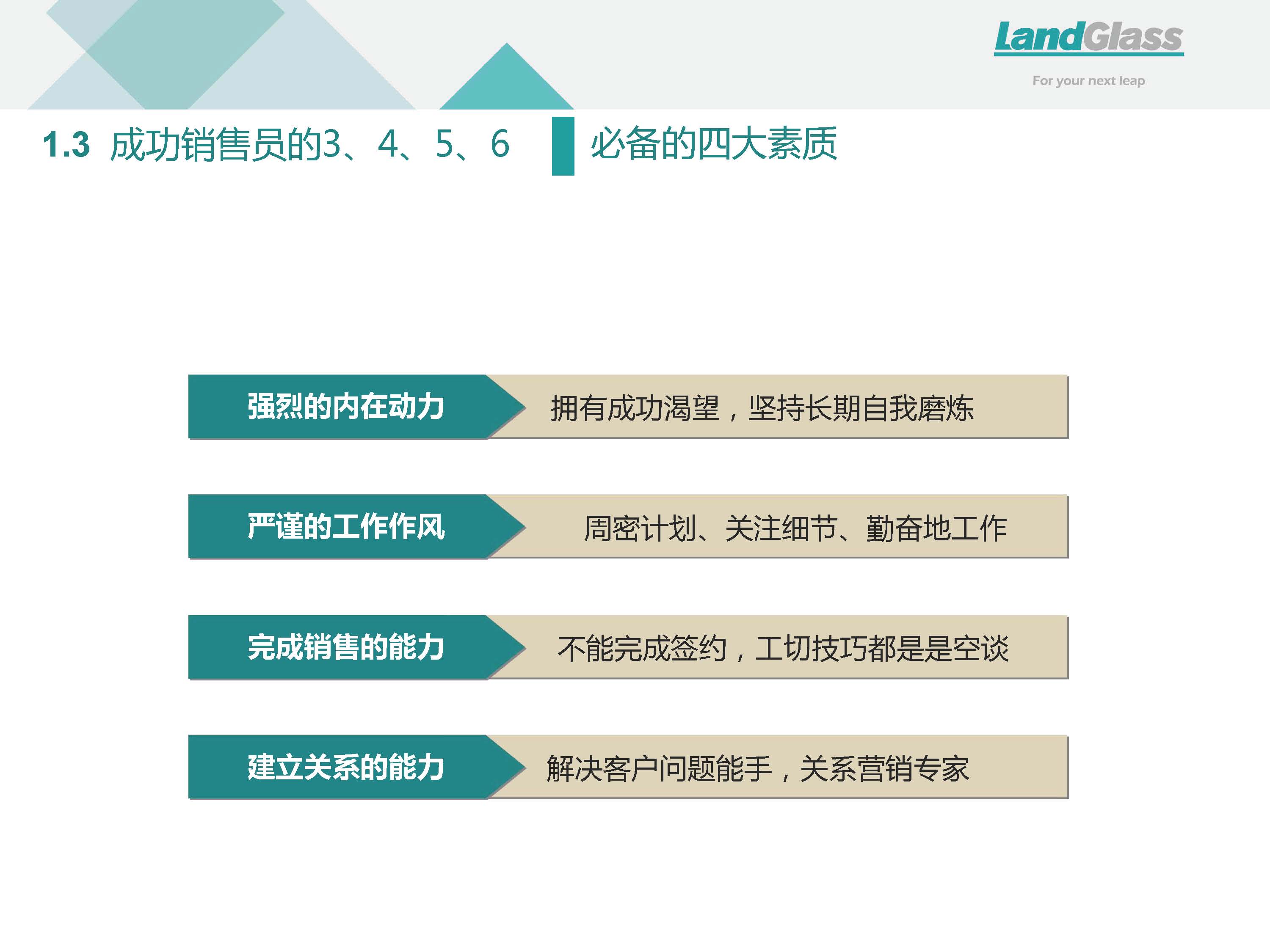 LandGlass
For your next leap

1.3 成功销售员的3、4、5、6

必备的四大素质

强烈的内在动力
拥有成功渴望，坚持长期自我磨炼

严谨的工作作风
周密计划、关注细节、勤奋地工作

完成销售的能力
不能完成签约，工切技巧都是是空谈

建立关系的能力
解决客户问题能手，关系营销专家